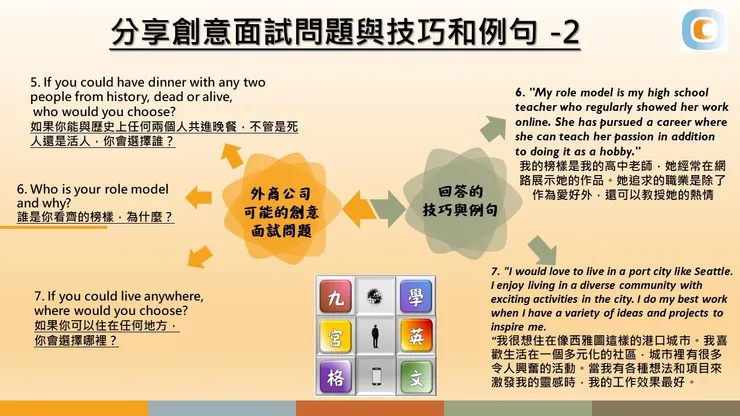 分享創意面試問題與技巧和例句 -2

5. If you could have dinner with any two people from history, dead or alive, who would you choose?
如果你能與歷史上任何兩個人共進晚餐，不管是死人還是活人，你會選擇誰？

6. Who is your role model and why?
誰是你看齊的榜樣，為什麼？

7. If you could live anywhere, where would you choose?
如果你可以住在任何地方，你會選擇哪裡？

外商公司可能的創意面試問題

回答的技巧與例句

6. "My role model is my high school teacher who regularly showed her work online. She has pursued a career where she can teach her passion in addition to doing it as a hobby."
我的榜樣是我的高中老師，她經常在網路展示她的作品。她追求的職業是除了作為愛好外，還可以教授她的熱情

7. "I would love to live in a port city like Seattle. I enjoy living in a diverse community with exciting activities in the city. I do my best work when I have a variety of ideas and projects to inspire me.
"我很想住在像西雅圖這樣的港口城市。我喜歡生活在一個多元化的社區，城市裡有很多令人興奮的活動。當我有各種想法和項目來激發我的靈感時，我的工作效果最好。

九
學
宮
英
格
文